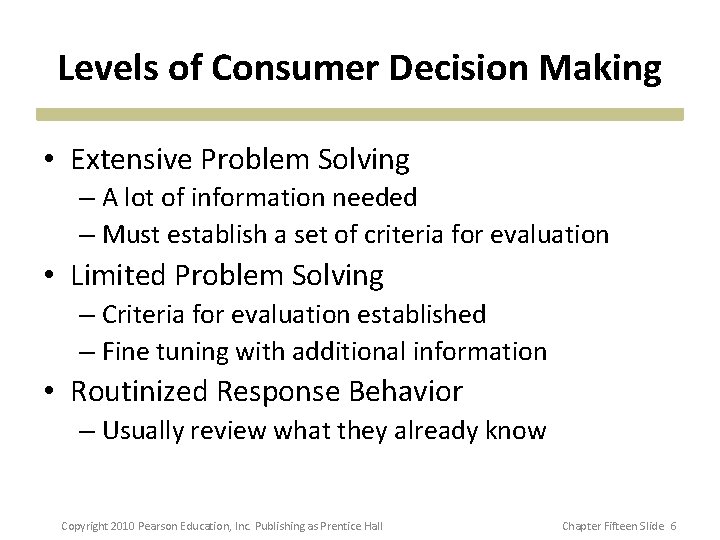 Levels of Consumer Decision Making

• Extensive Problem Solving
 – A lot of information needed
 – Must establish a set of criteria for evaluation
• Limited Problem Solving
 – Criteria for evaluation established
 – Fine tuning with additional information
• Routinized Response Behavior
 – Usually review what they already know

Copyright 2010 Pearson Education, Inc. Publishing as Prentice Hall

Chapter Fifteen Slide 6